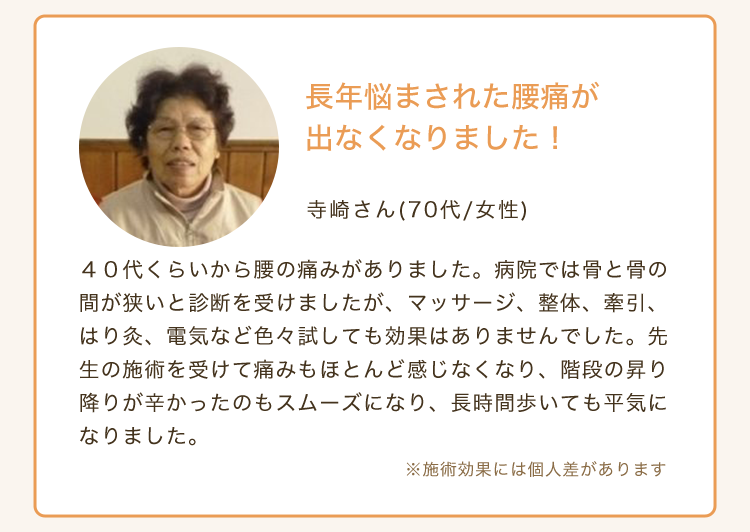 長年悩まされた腰痛が出なくなりました！

寺崎さん(70代/女性)

４０代くらいから腰の痛みがありました。病院では骨と骨の間が狭いと診断を受けましたが、マッサージ、整体、牽引、はり灸、電気など色々試しても効果はありませんでした。先生の施術を受けて痛みもほとんど感じなくなり、階段の昇り降りが辛かったのもスムーズになり、長時間歩いても平気になりました。

※施術効果には個人差があります